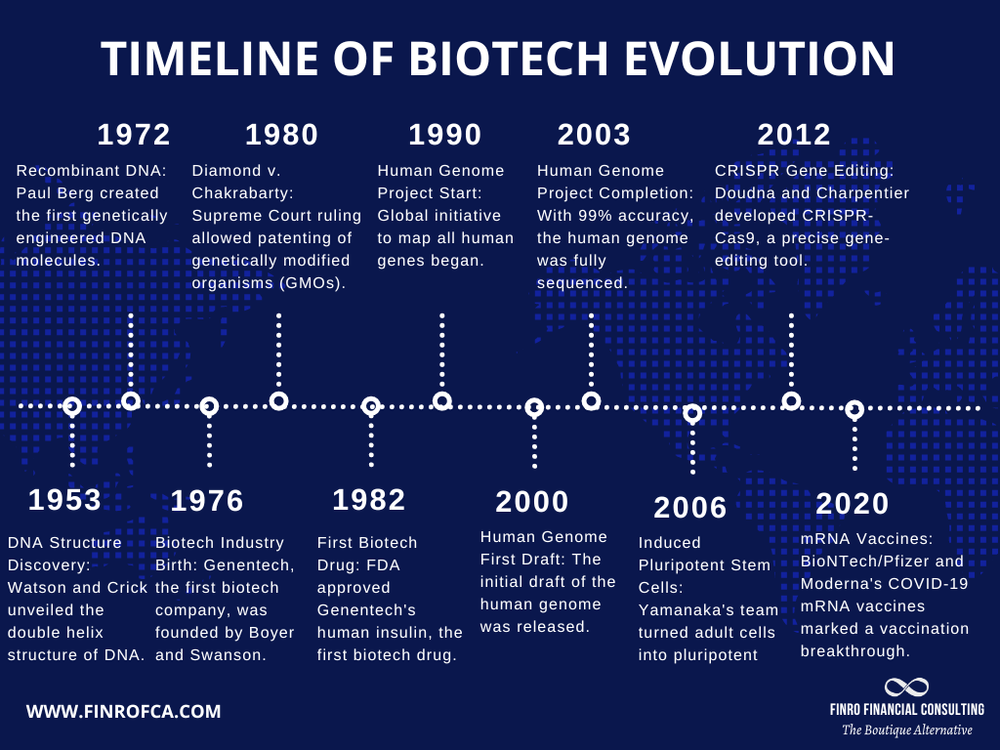 TIMELINE OF BIOTECH EVOLUTION

1972
Recombinant DNA: Paul Berg created the first genetically engineered DNA molecules.

1980
Diamond v. Chakrabarty: Supreme Court ruling allowed patenting of genetically modified organisms (GMOs).

1990
Human Genome Project Start: Global initiative to map all human genes began.

2003
Human Genome Project Completion: With 99% accuracy, the human genome was fully sequenced.

2012
CRISPR Gene Editing: Doudna and Charpentier developed CRISPR-Cas9, a precise gene-editing tool.

1953
DNA Structure Discovery: Watson and Crick unveiled the double helix structure of DNA.

1976
Biotech Industry Birth: Genentech, the first biotech company, was founded by Boyer and Swanson.

1982
First Biotech Drug: FDA approved Genentech's human insulin, the first biotech drug.

2000
Human Genome First Draft: The initial draft of the human genome was released.

2006
Induced Pluripotent Stem Cells: Yamanaka's team turned adult cells into pluripotent

2020
mRNA Vaccines: BioNTech/Pfizer and Moderna's COVID-19 mRNA vaccines marked a vaccination breakthrough.

WWW.FINROFCA.COM

FINRO FINANCIAL CONSULTING
The Boutique Alternative